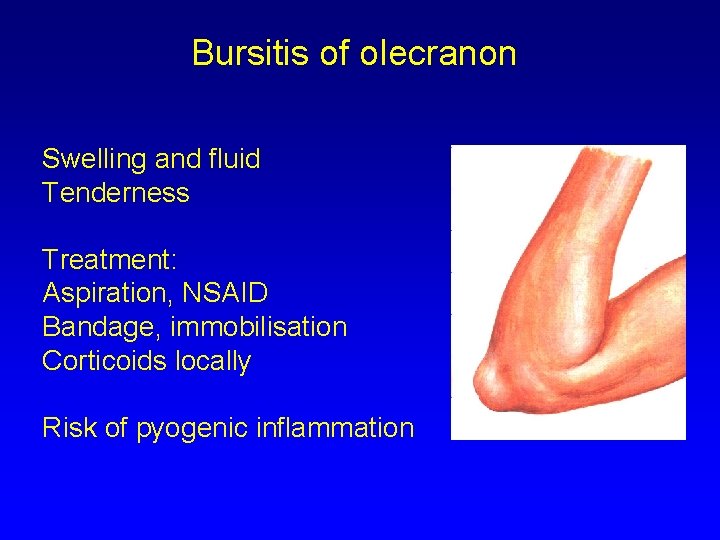 Bursitis of olecranon

Swelling and fluid
Tenderness

Treatment:
Aspiration, NSAID
Bandage, immobilisation
Corticoids locally

Risk of pyogenic inflammation